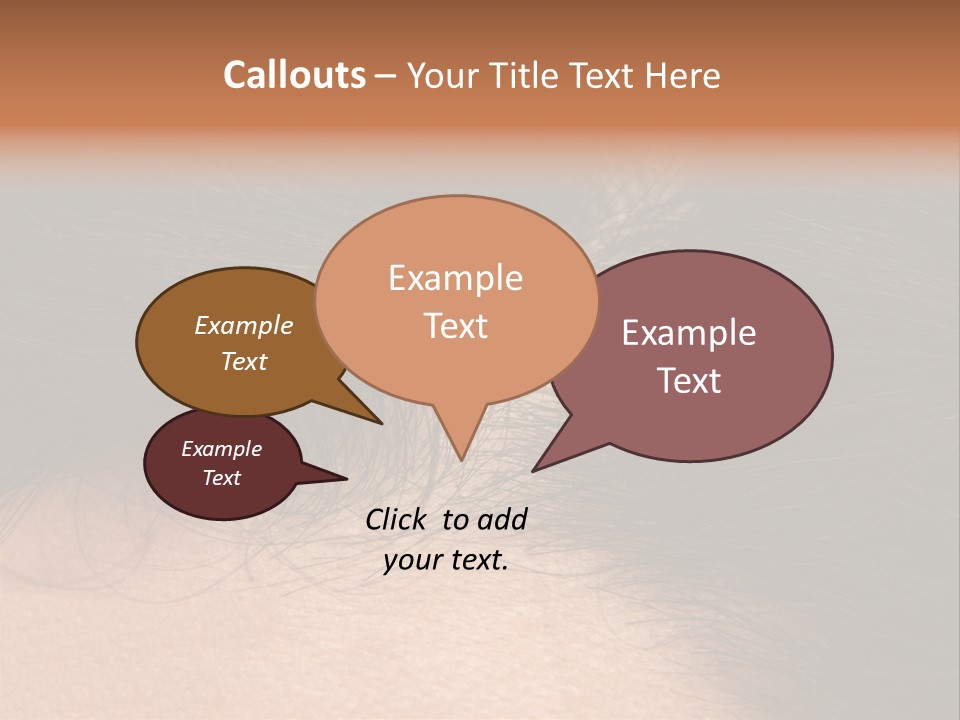 Callouts – Your Title Text Here

Example Text

Example Text

Example Text

Example Text

Click to add your text.